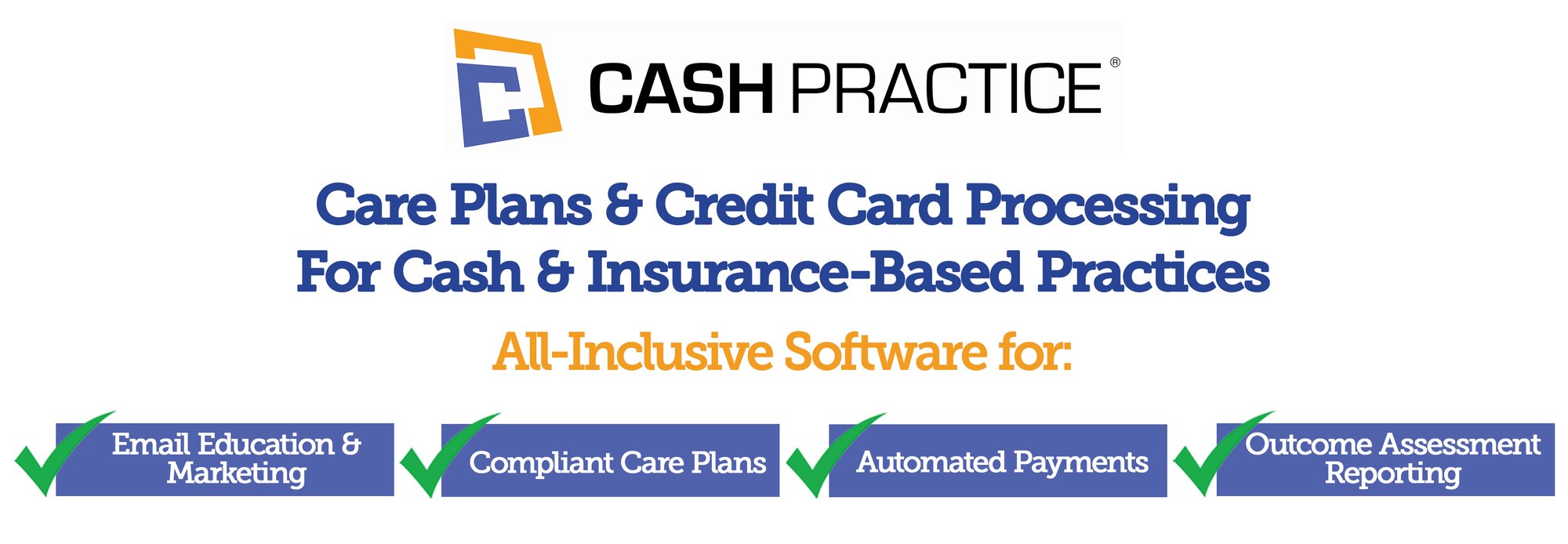 CASH PRACTICE®

Care Plans & Credit Card Processing
For Cash & Insurance-Based Practices

All-Inclusive Software for:

Email Education & Marketing

Compliant Care Plans

Automated Payments

Outcome Assessment Reporting